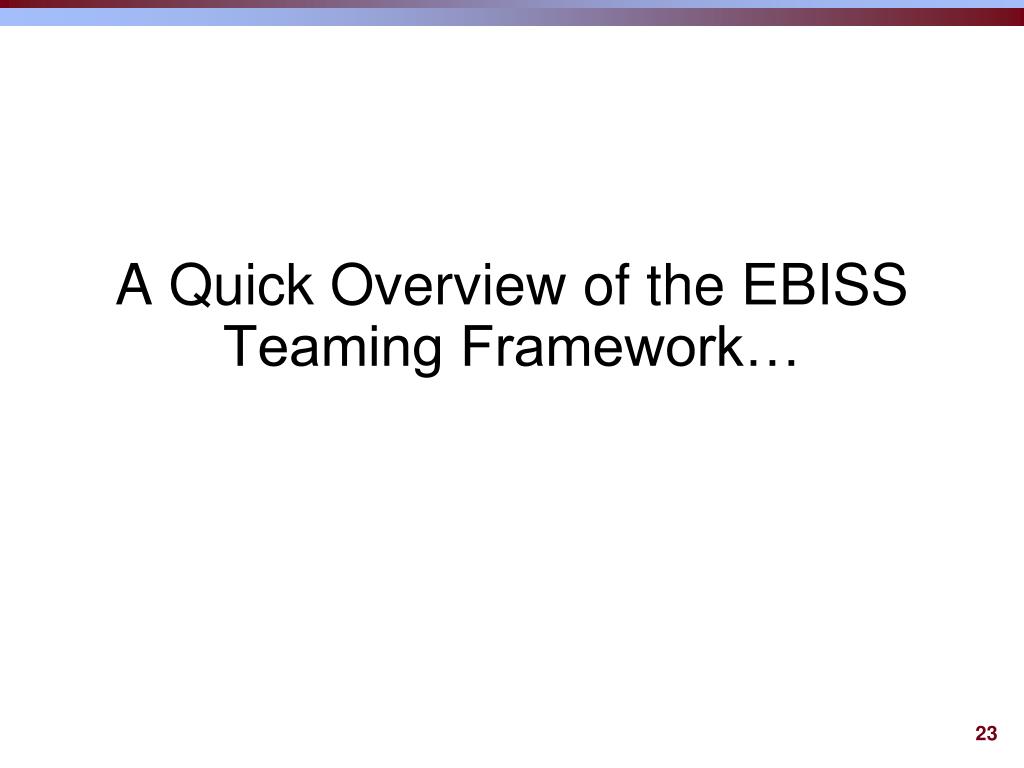 A Quick Overview of the EBISS Teaming Framework…

23